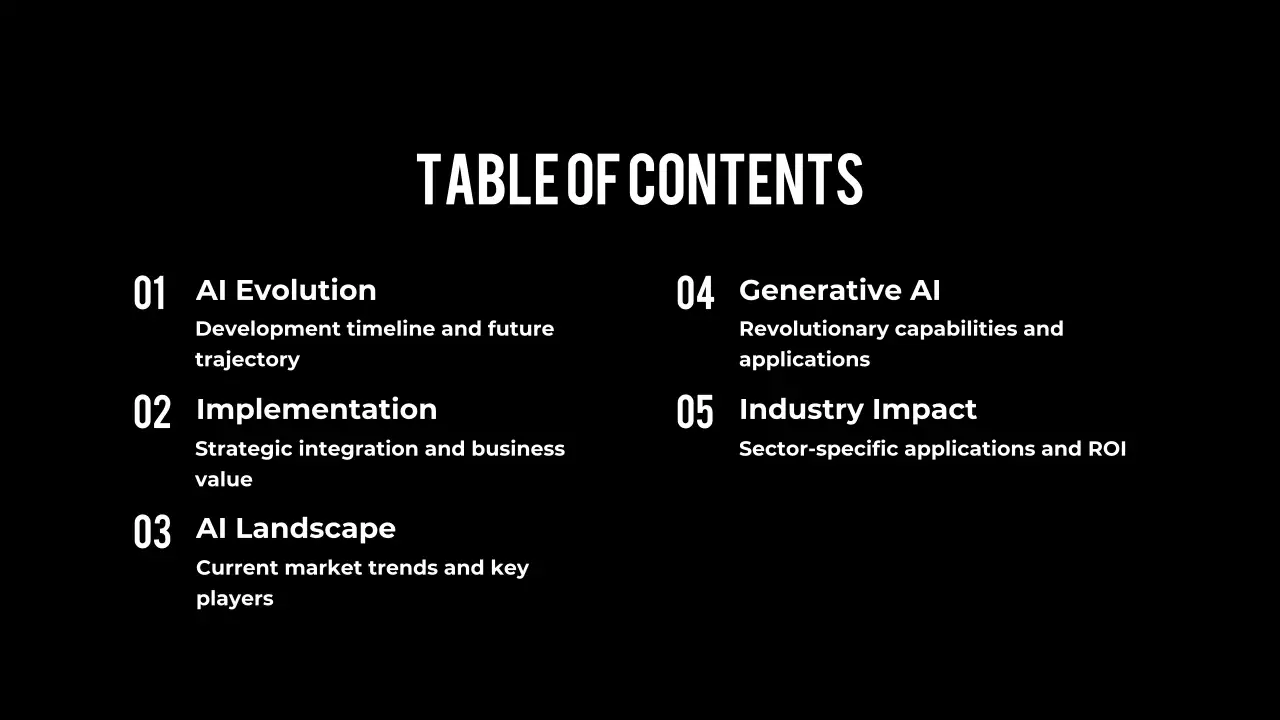 TABLE OF CONTENTS

01 AI Evolution
Development timeline and future trajectory

02 Implementation
Strategic integration and business value

03 AI Landscape
Current market trends and key players

04 Generative AI
Revolutionary capabilities and applications

05 Industry Impact
Sector-specific applications and ROI